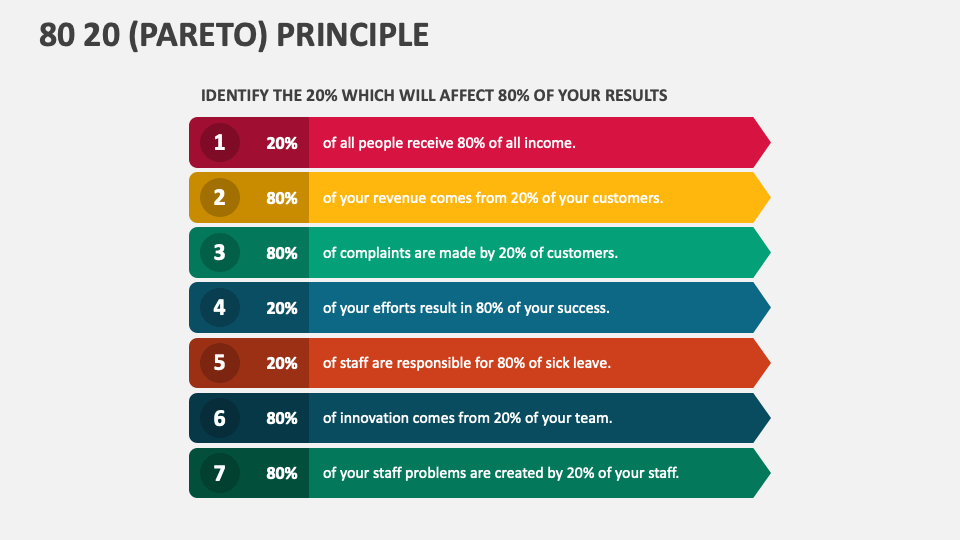 80 20 (PARETO) PRINCIPLE

IDENTIFY THE 20% WHICH WILL AFFECT 80% OF YOUR RESULTS

1 20% of all people receive 80% of all income.

2 80% of your revenue comes from 20% of your customers.

3 80% of complaints are made by 20% of customers.

4 20% of your efforts result in 80% of your success.

5 20% of staff are responsible for 80% of sick leave.

6 80% of innovation comes from 20% of your team.

7 80% of your staff problems are created by 20% of your staff.